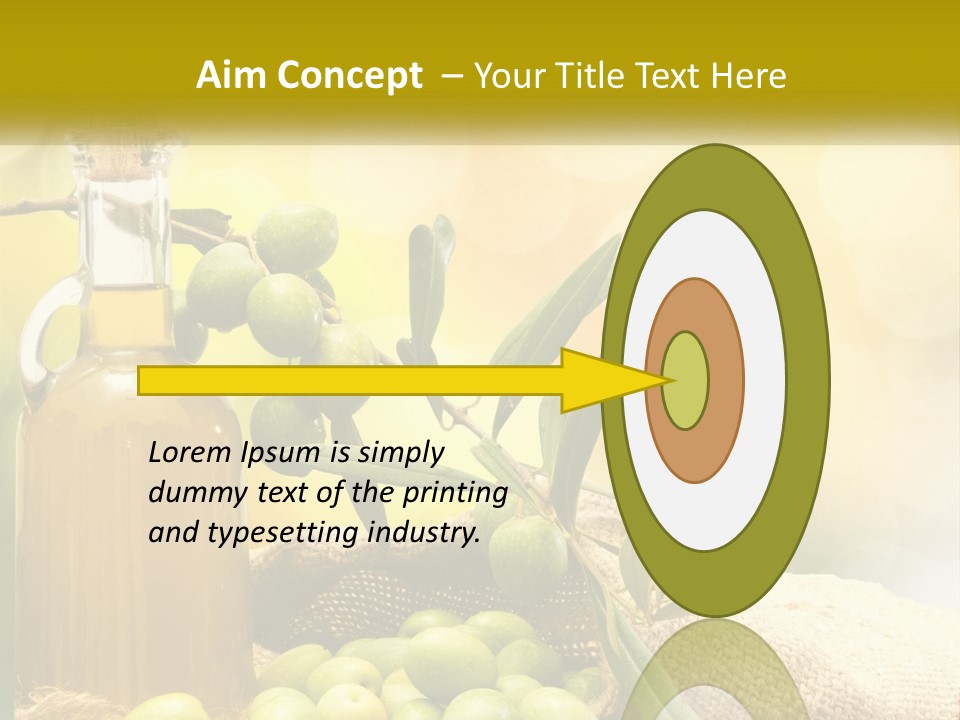 Aim Concept – Your Title Text Here

Lorem Ipsum is simply dummy text of the printing and typesetting industry.